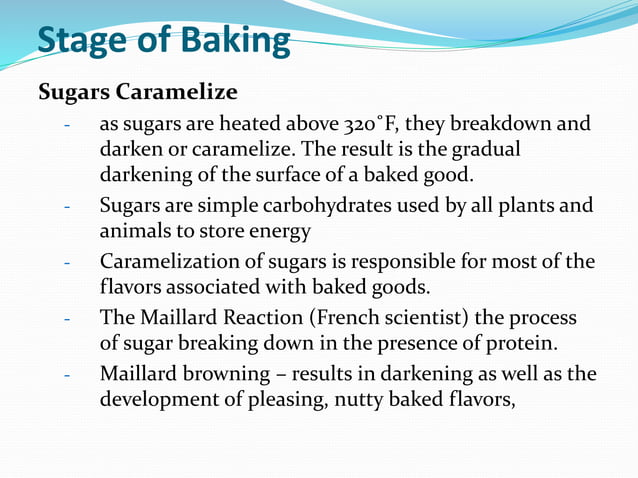 Stage of Baking

Sugars Caramelize

- as sugars are heated above 320˚F, they breakdown and darken or caramelize. The result is the gradual darkening of the surface of a baked good.
- Sugars are simple carbohydrates used by all plants and animals to store energy
- Caramelization of sugars is responsible for most of the flavors associated with baked goods.
- The Maillard Reaction (French scientist) the process of sugar breaking down in the presence of protein.
- Maillard browning – results in darkening as well as the development of pleasing, nutty baked flavors,